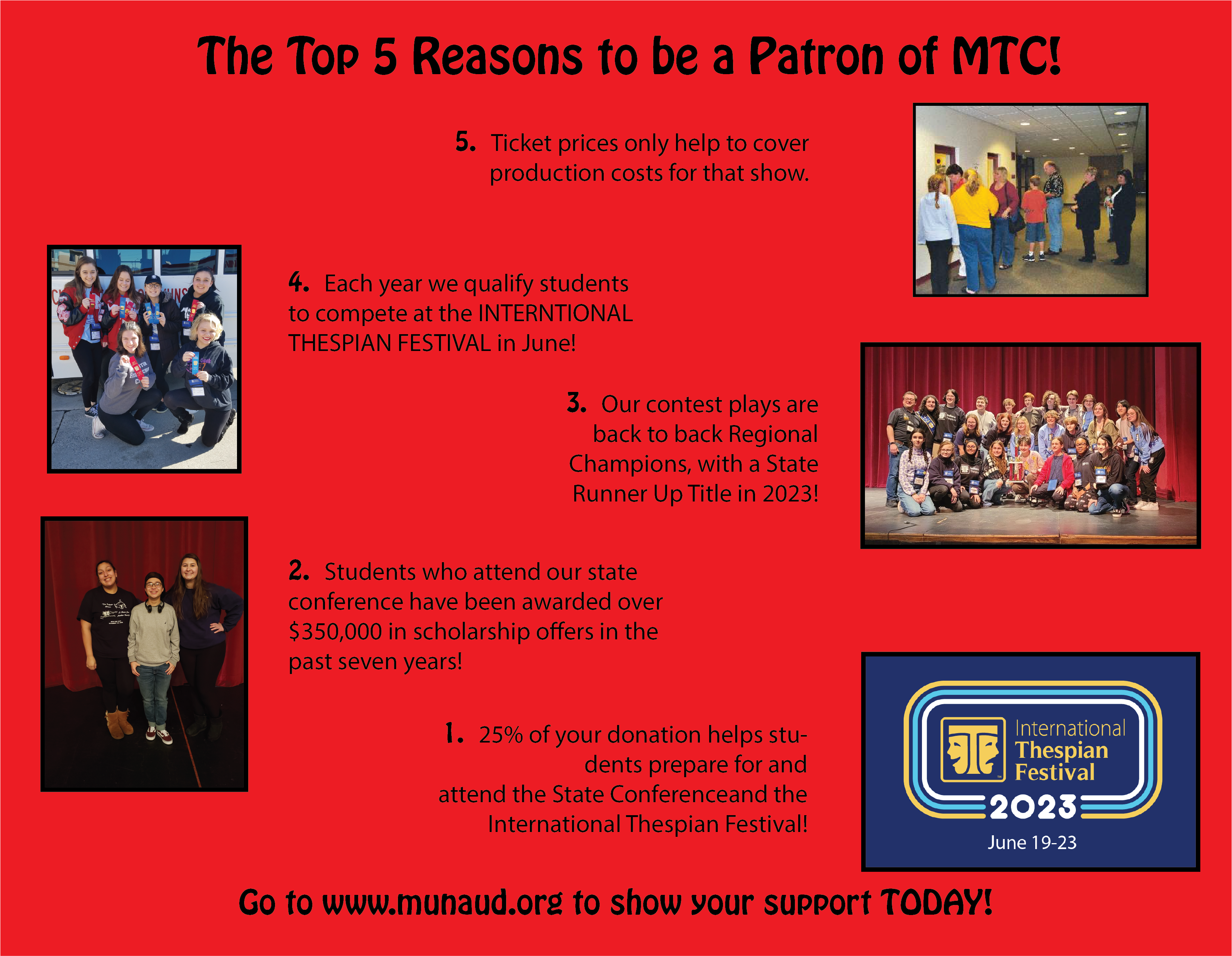 The Top 5 Reasons to be a Patron of MTC!

5. Ticket prices only help to cover production costs for that show.

4. Each year we qualify students to compete at the INTERNTIONAL THESPIAN FESTIVAL in June!

3. Our contest plays are back to back Regional Champions, with a State Runner Up Title in 2023!

2. Students who attend our state conference have been awarded over $350,000 in scholarship offers in the past seven years!

1. 25% of your donation helps students prepare for and attend the State Conferenceand the International Thespian Festival!

International Thespian Festival 2023 June 19-23

Go to www.munaud.org to show your support TODAY!